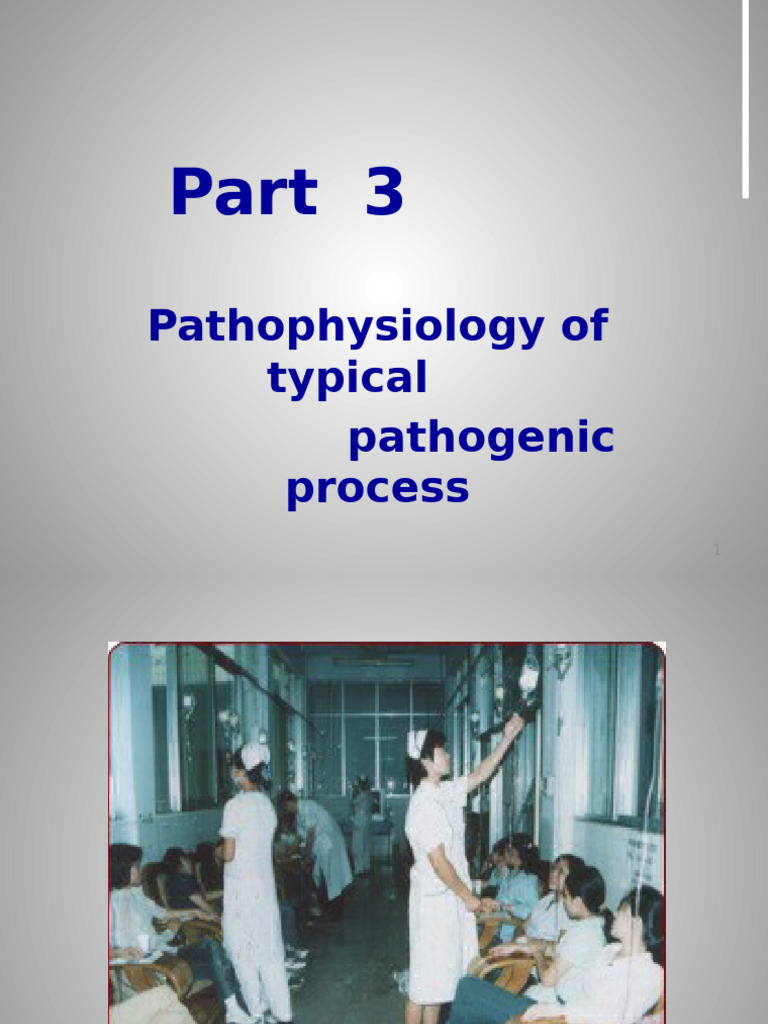 Part 3

Pathophysiology of typical pathogenic process

1